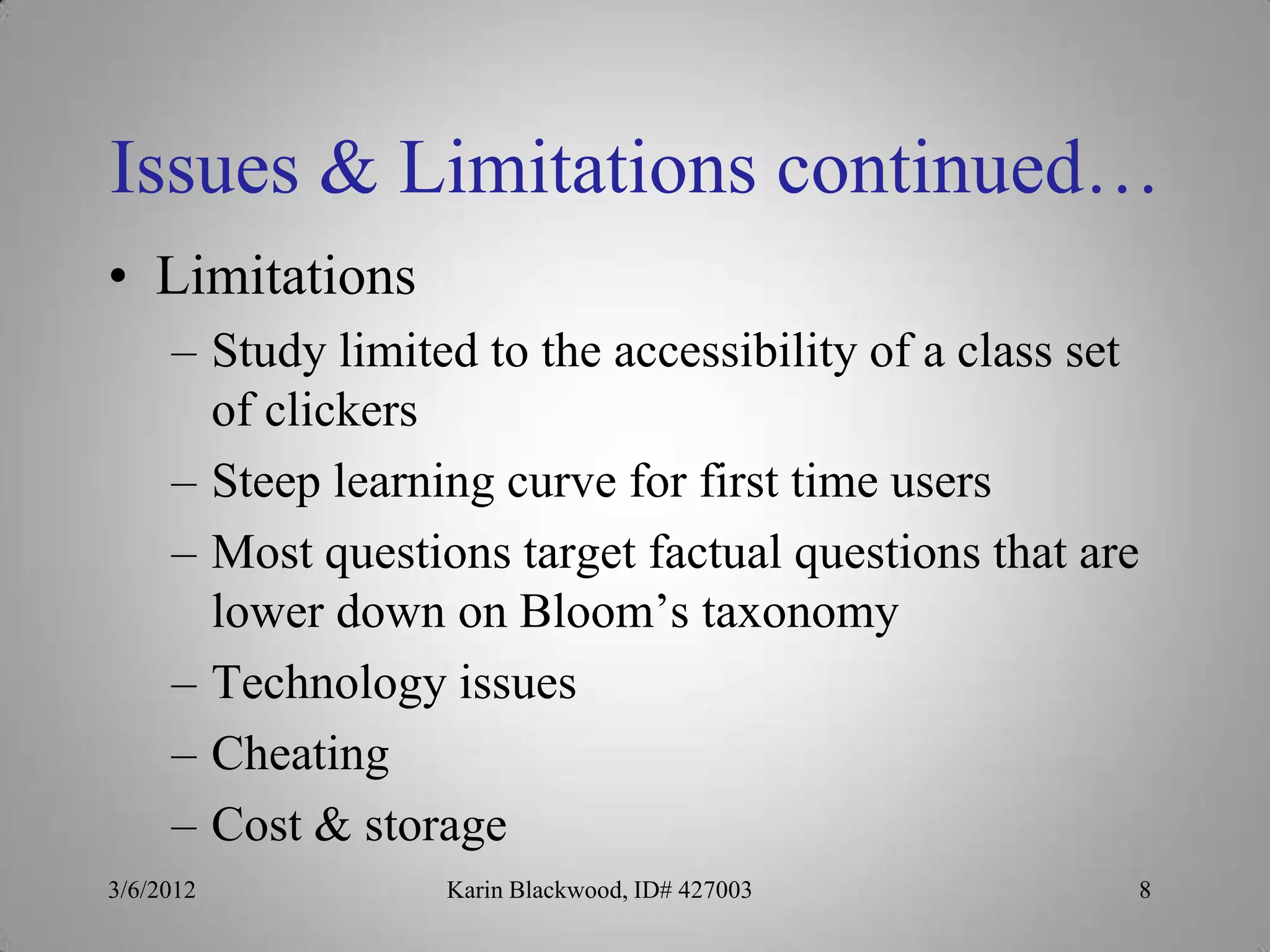 Issues & Limitations continued…

• Limitations

– Study limited to the accessibility of a class set of clickers

– Steep learning curve for first time users

– Most questions target factual questions that are lower down on Bloom’s taxonomy

– Technology issues

– Cheating

– Cost & storage

3/6/2012 Karin Blackwood, ID# 427003 8